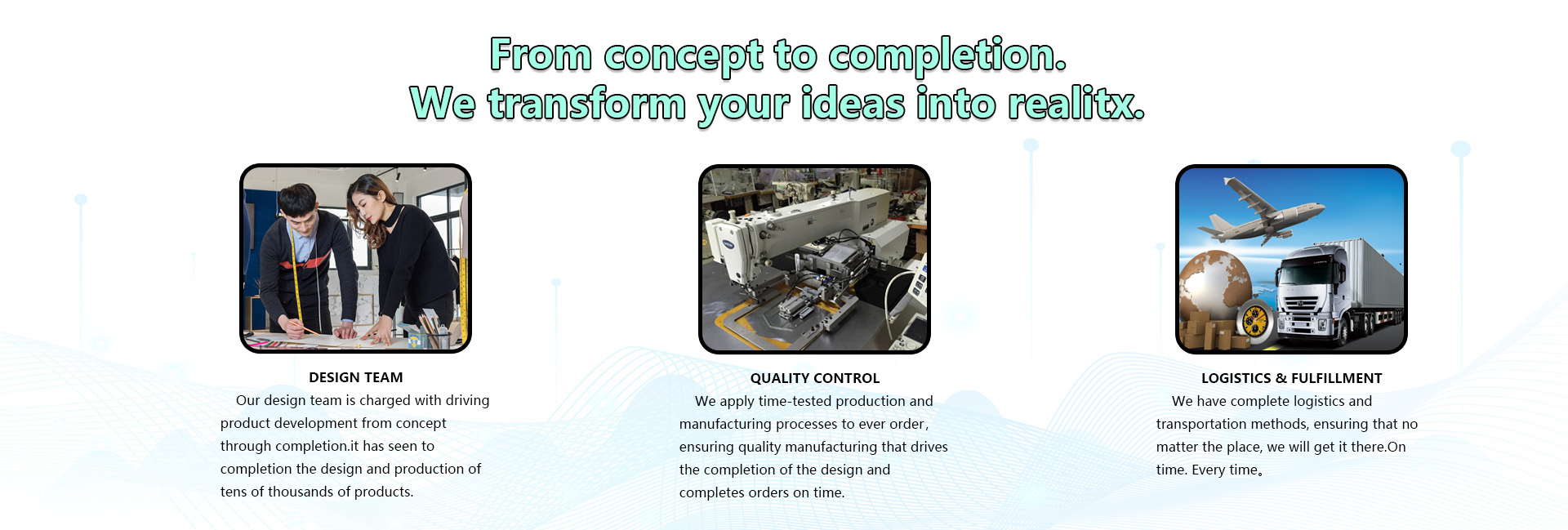 From concept to completion.
We transform your ideas into realitx.

DESIGN TEAM

Our design team is charged with driving product development from concept through completion.it has seen to completion the design and production of tens of thousands of products.

QUALITY CONTROL

We apply time-tested production and manufacturing processes to ever order, ensuring quality manufacturing that drives the completion of the design and completes orders on time.

LOGISTICS & FULFILLMENT

We have complete logistics and transportation methods, ensuring that no matter the place, we will get it there.On time. Every time。